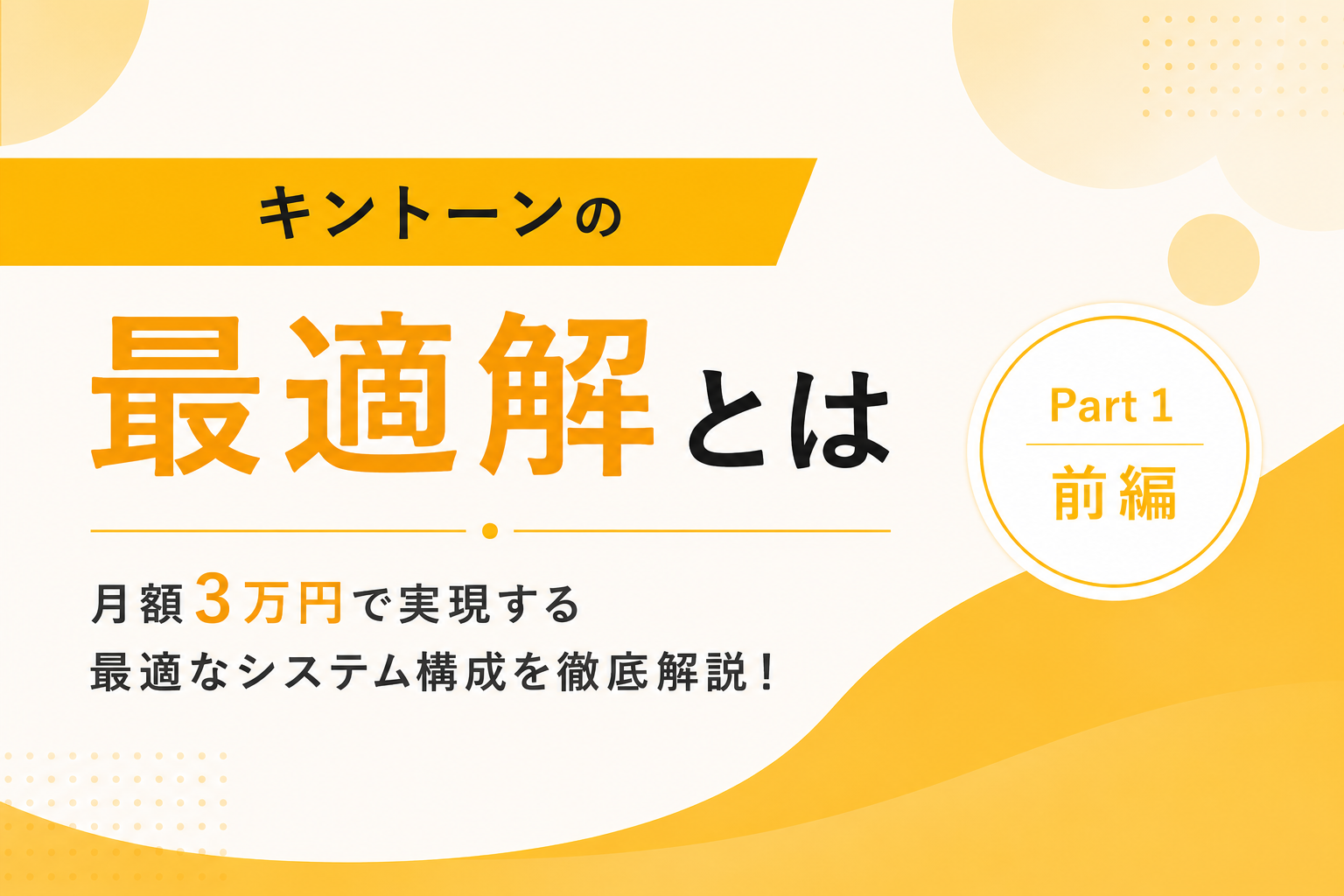 キントーンの

最適解とは

Part 1
前編

月額3万円で実現する
最適なシステム構成を徹底解説！